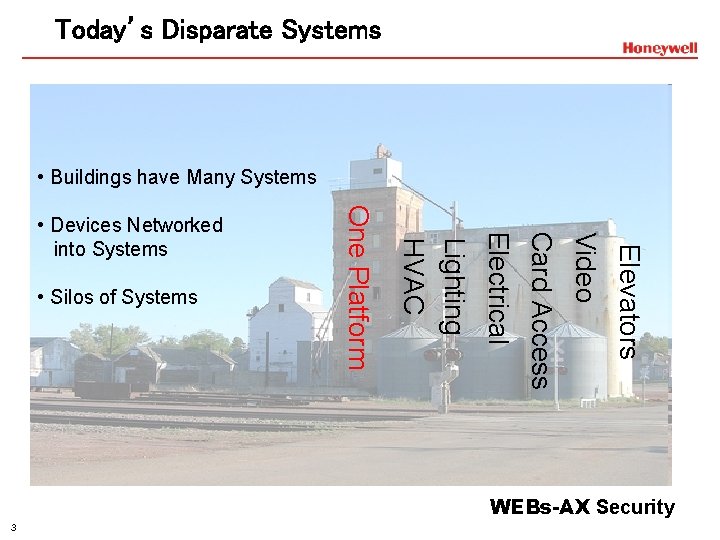 Today's Disparate Systems

Honeywell

• Buildings have Many Systems

• Devices Networked into Systems

• Silos of Systems

One Platform

HVAC

Lighting

Electrical

Card Access

Video

Elevators

WEBs-AX Security

3